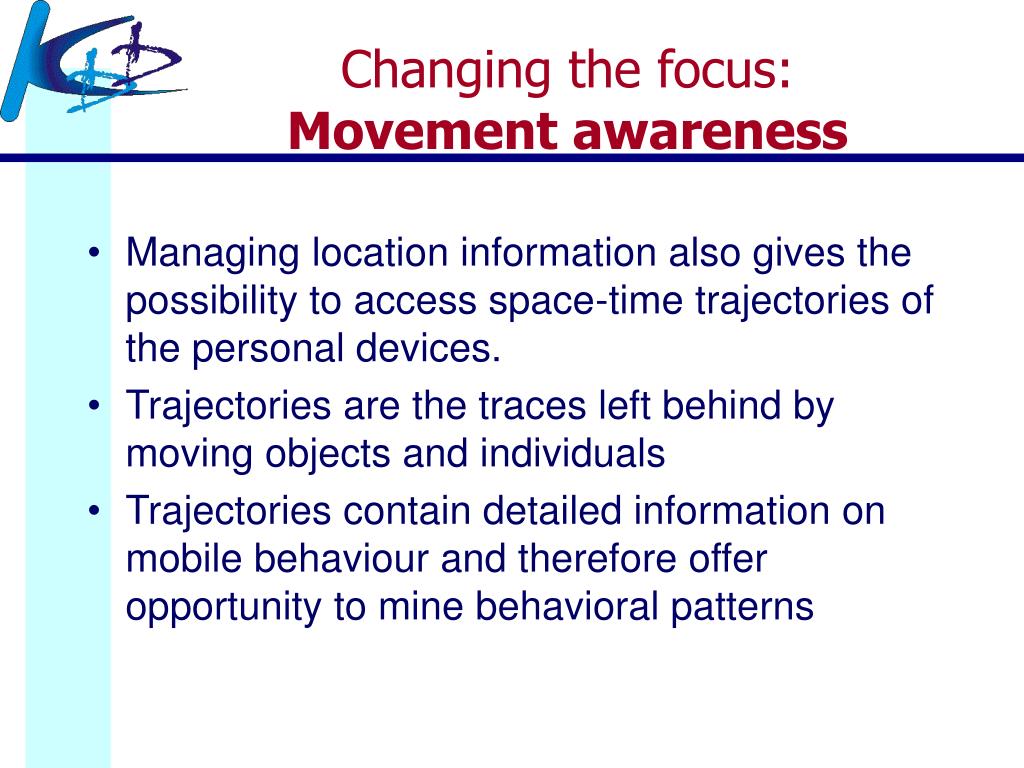 Changing the focus:
Movement awareness

• Managing location information also gives the possibility to access space-time trajectories of the personal devices.
• Trajectories are the traces left behind by moving objects and individuals
• Trajectories contain detailed information on mobile behaviour and therefore offer opportunity to mine behavioral patterns